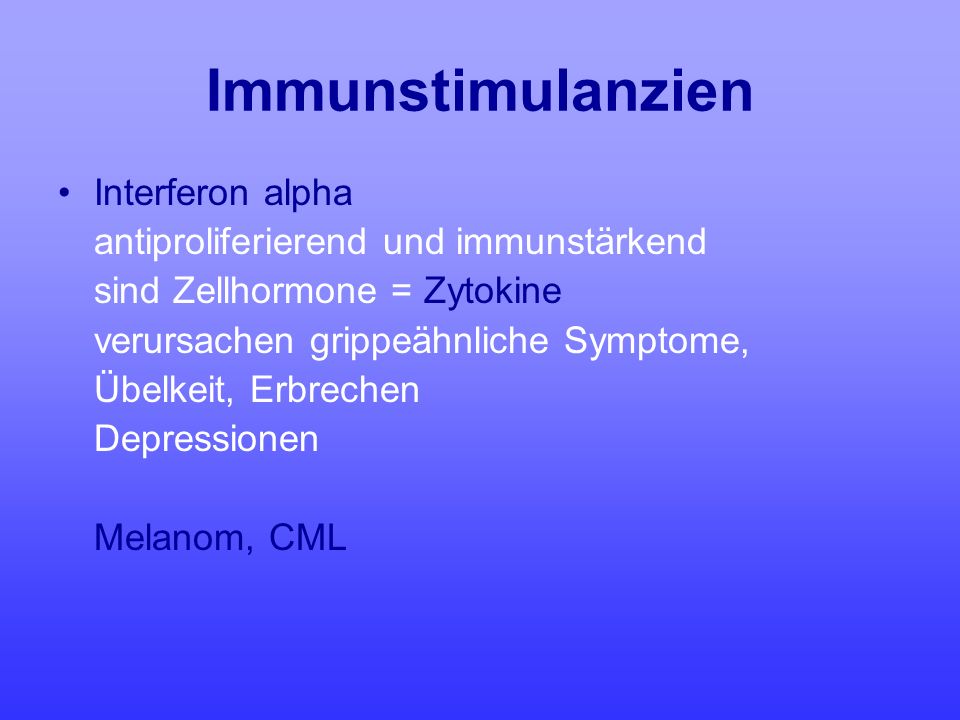 Immunstimulanzien

• Interferon alpha
antiproliferierend und immunstärkend
sind Zellhormone = Zytokine
verursachen grippeähnliche Symptome,
Übelkeit, Erbrechen
Depressionen

Melanom, CML